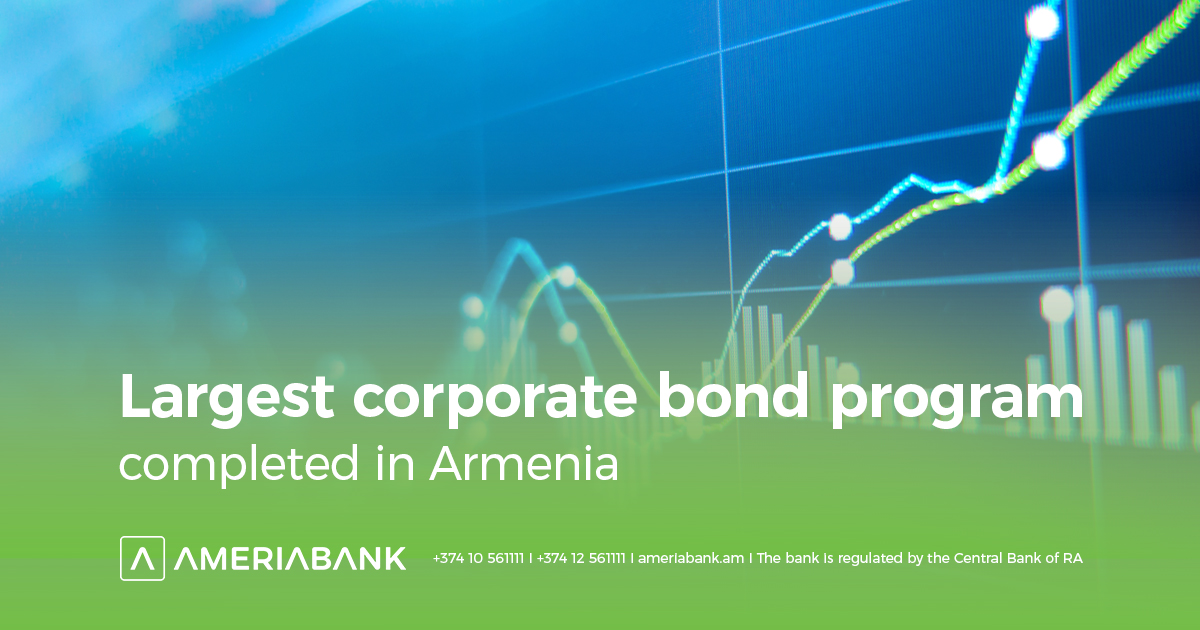 Largest corporate bond program
completed in Armenia

AMERIABANK

+374 10 561111 | +374 12 561111 | ameriabank.am | The bank is regulated by the Central Bank of RA